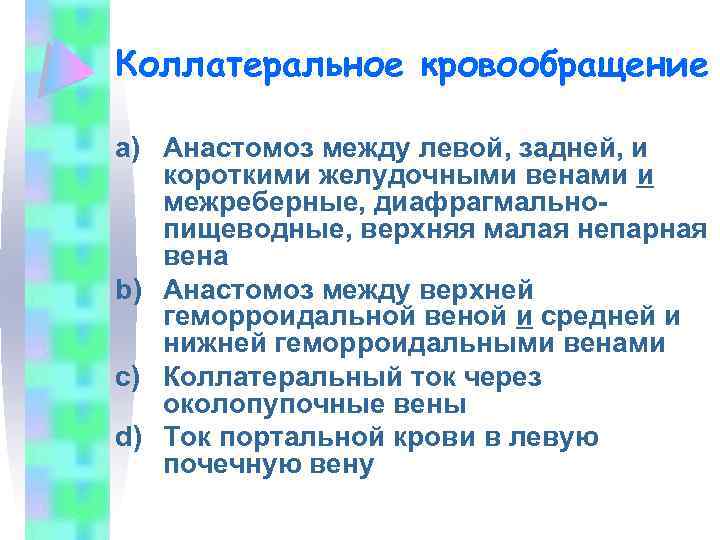 Коллатеральное кровообращение

a) Анастомоз между левой, задней, и короткими желудочными венами и межреберные, диафрагмально-пищеводные, верхняя малая непарная вена
b) Анастомоз между верхней геморроидальной веной и средней и нижней геморроидальными венами
c) Коллатеральный ток через околопупочные вены
d) Ток портальной крови в левую почечную вену